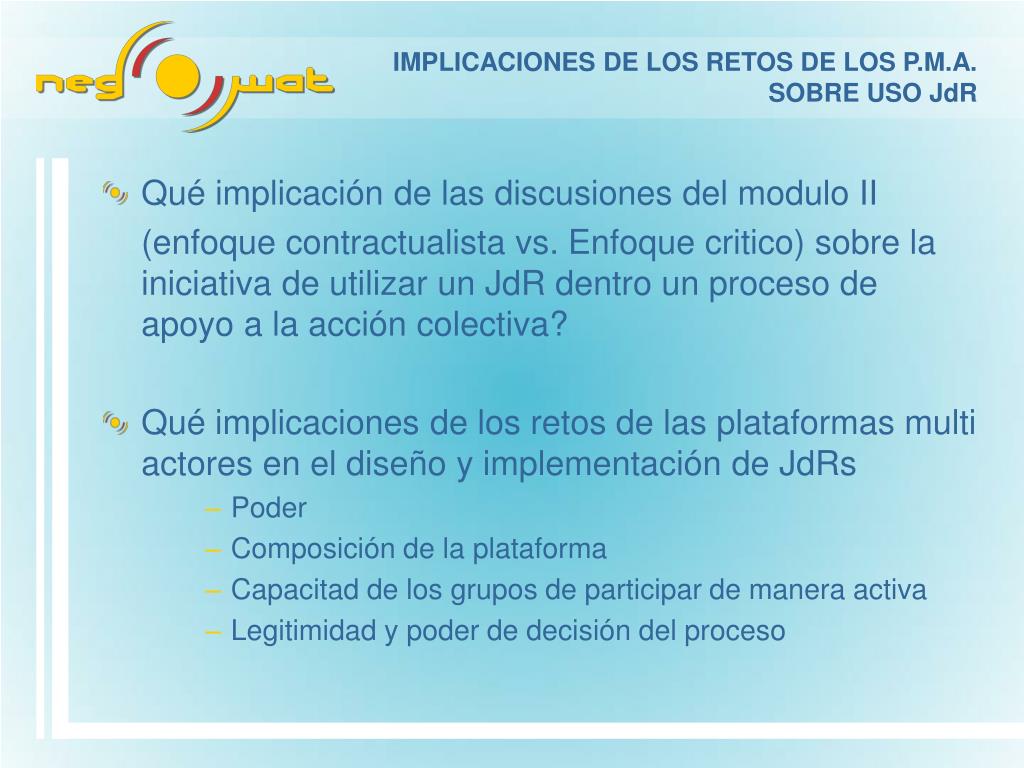 neg wat

IMPLICACIONES DE LOS RETOS DE LOS P.M.A. SOBRE USO JdR

Qué implicación de las discusiones del modulo II (enfoque contractualista vs. Enfoque critico) sobre la iniciativa de utilizar un JdR dentro un proceso de apoyo a la acción colectiva?

Qué implicaciones de los retos de las plataformas multi actores en el diseño y implementación de JdRs
– Poder
– Composición de la plataforma
– Capacitad de los grupos de participar de manera activa
– Legitimidad y poder de decisión del proceso